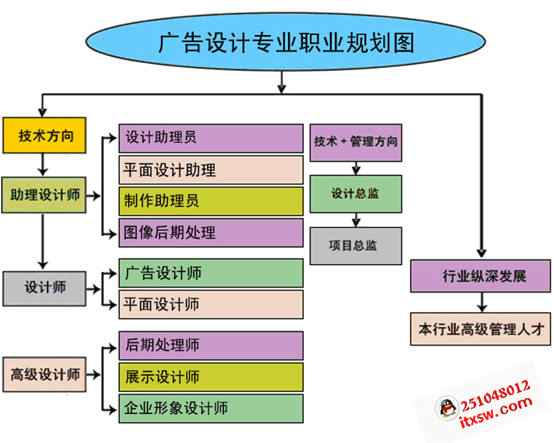 广告设计专业职业规划图

技术方向

助理设计师

设计助理员

平面设计助理

制作助理员

图像后期处理

设计师

广告设计师

平面设计师

高级设计师

后期处理师

展示设计师

企业形象设计师

技术 + 管理方向

设计总监

项目总监

行业纵深发展

本行业高级管理人才

251048012
itxsw.com